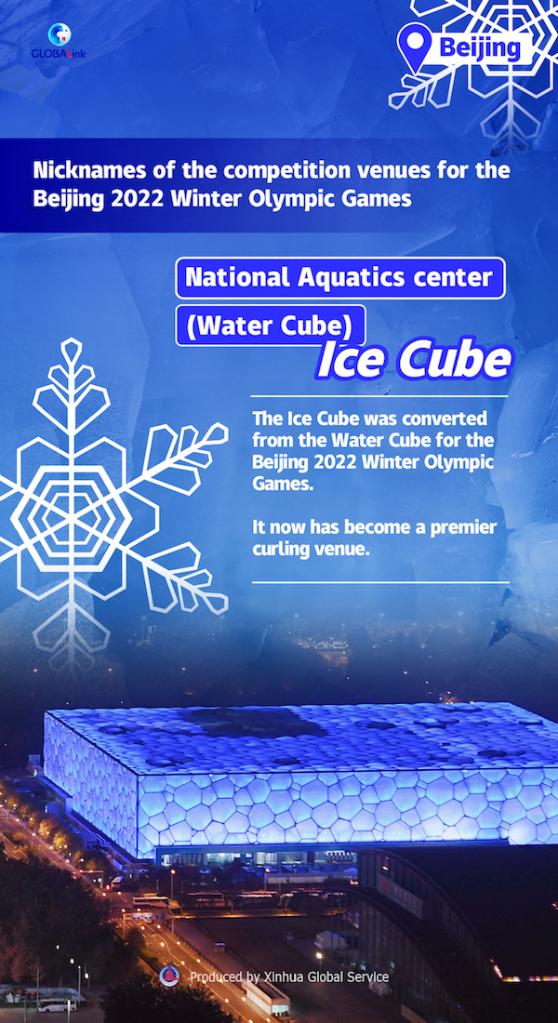 GLOBALink

Beijing

Nicknames of the competition venues for the Beijing 2022 Winter Olympic Games

National Aquatics center

(Water Cube)

Ice Cube

The Ice Cube was converted from the Water Cube for the Beijing 2022 Winter Olympic Games.

It now has become a premier curling venue.

Produced by Xinhua Global Service